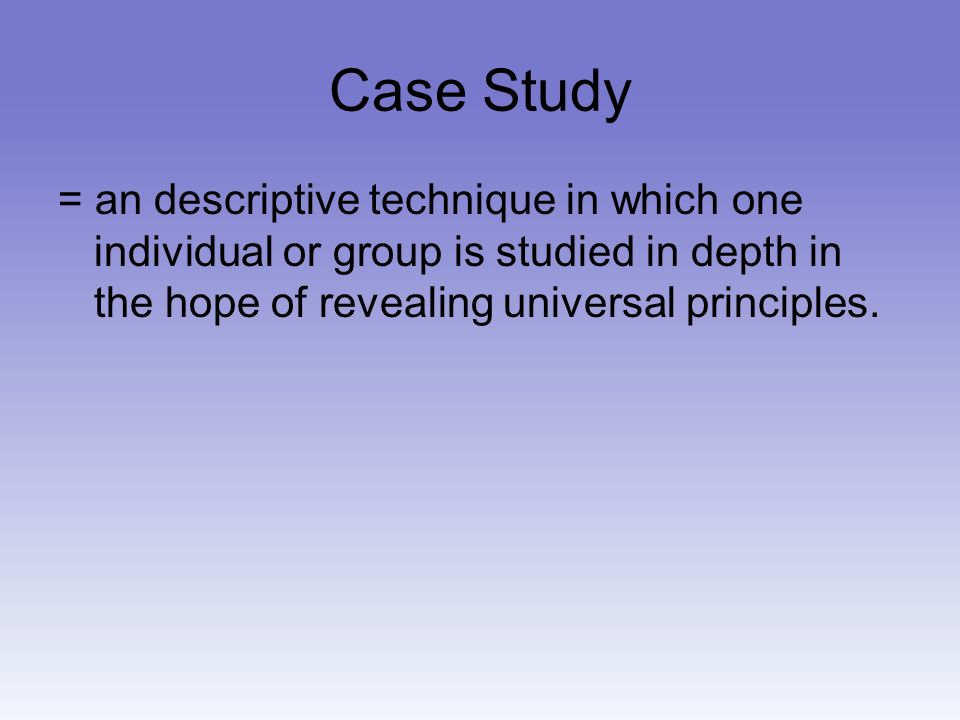 Case Study

= an descriptive technique in which one individual or group is studied in depth in the hope of revealing universal principles.